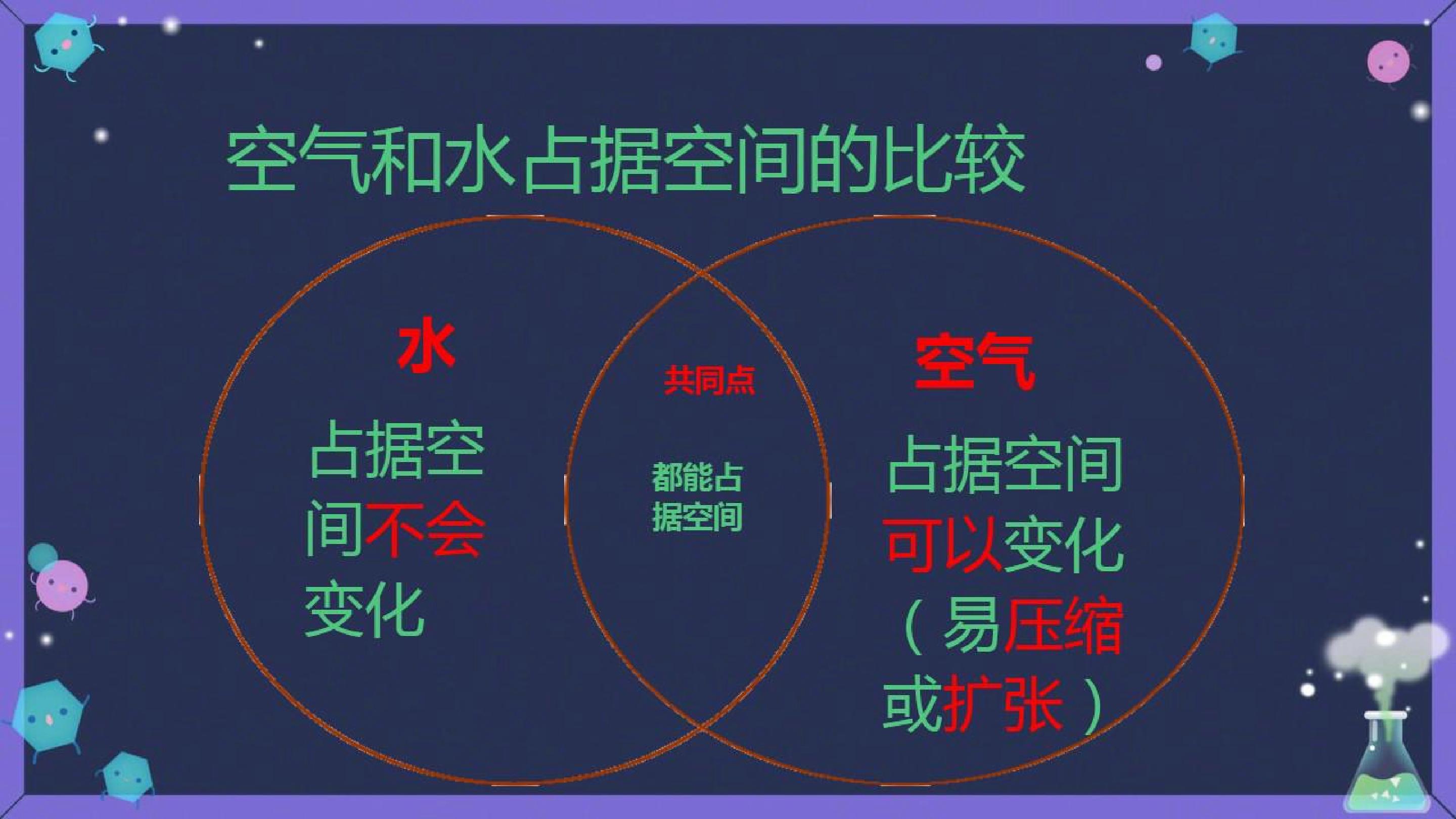 空气和水占据空间的比较

水

占据空间不会变化

共同点

都能占据空间

空气

占据空间可以变化（易压缩或扩张）